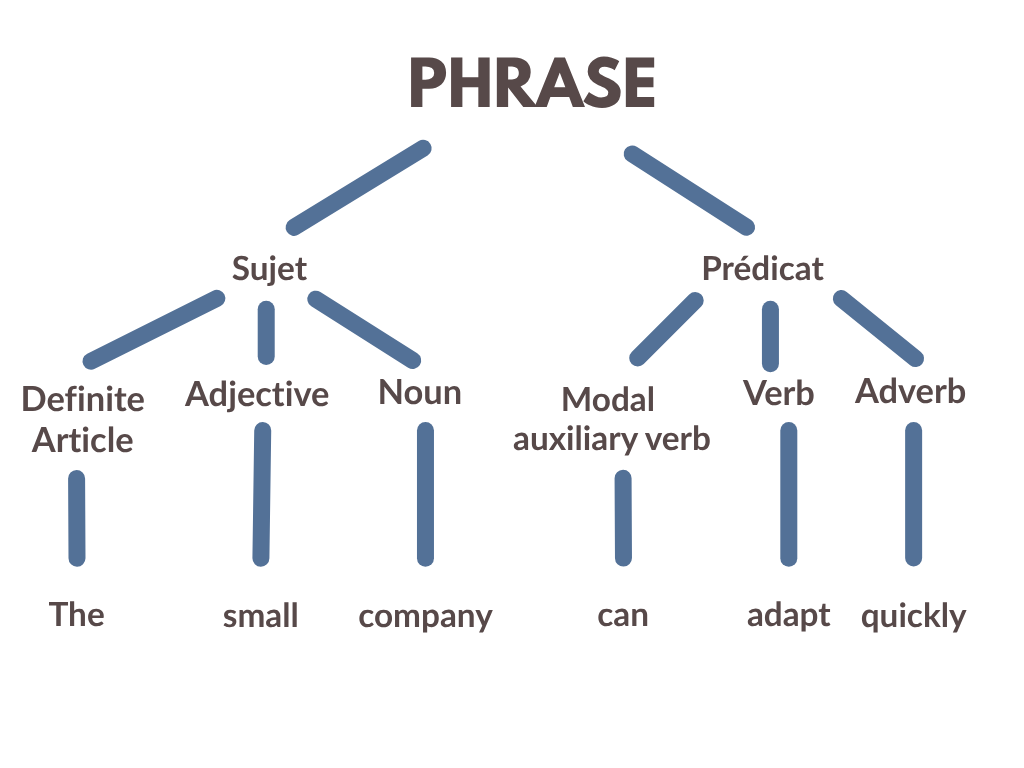 PHRASE

Sujet

Prédicat

Definite Article

Adjective

Noun

Modal auxiliary verb

Verb

Adverb

The

small

company

can

adapt

quickly